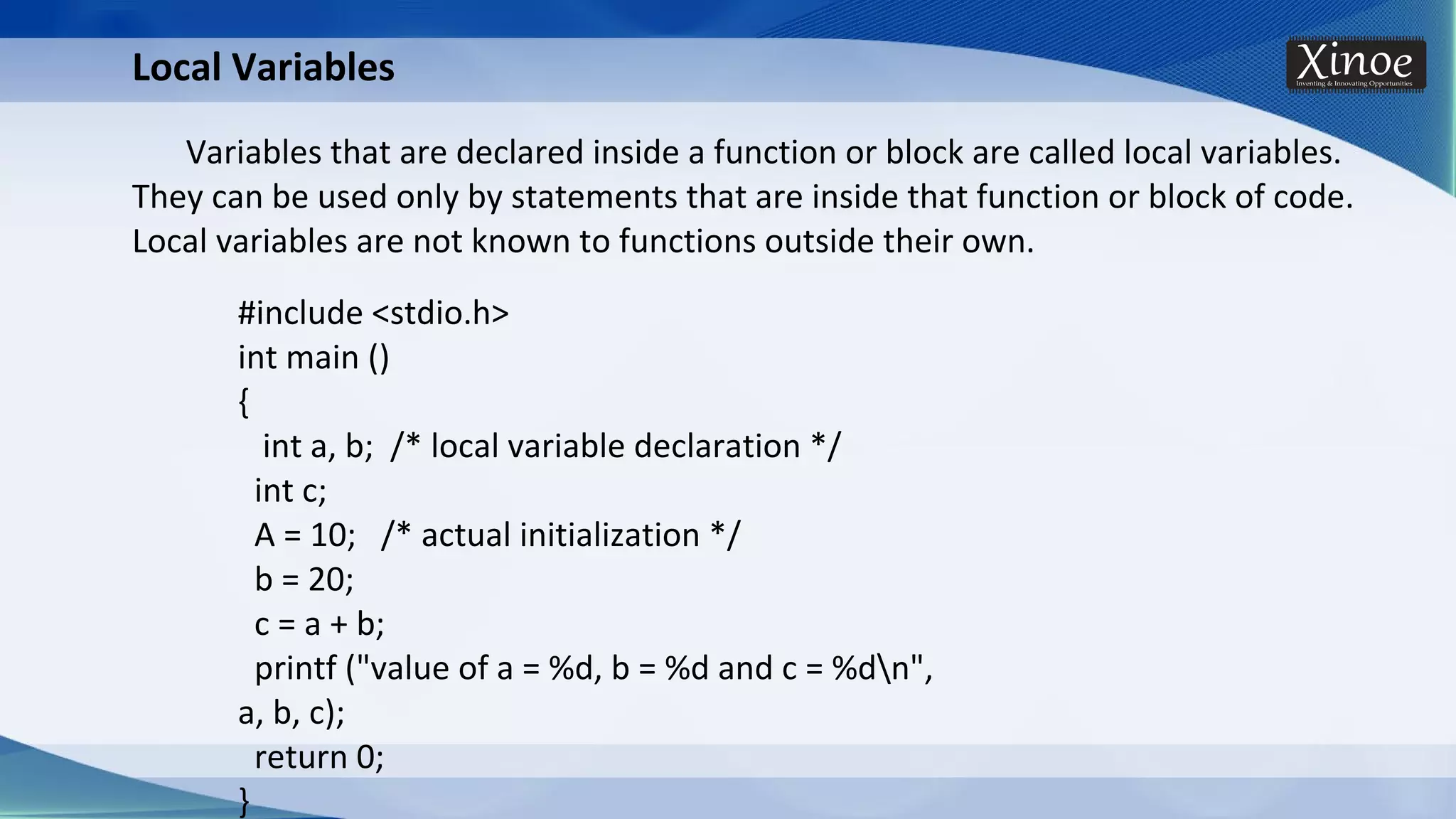 Local Variables

Xinoe
Inventing & Innovating Opportunities

Variables that are declared inside a function or block are called local variables. They can be used only by statements that are inside that function or block of code. Local variables are not known to functions outside their own.

#include <stdio.h>
int main ()
{
int a, b; /* local variable declaration */
int c;
A = 10; /* actual initialization */
b = 20;
c = a + b;
printf ("value of a = %d, b = %d and c = %d\n",
a, b, c);
return 0;
}